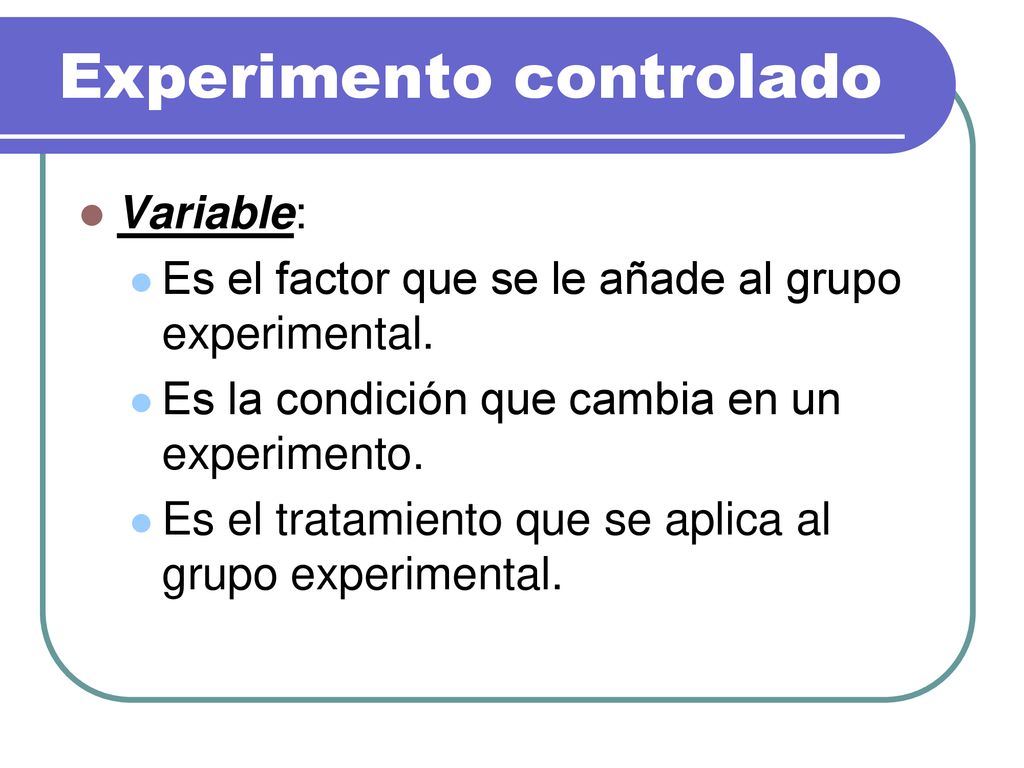 Experimento controlado

Variable:

Es el factor que se le añade al grupo experimental.

Es la condición que cambia en un experimento.

Es el tratamiento que se aplica al grupo experimental.